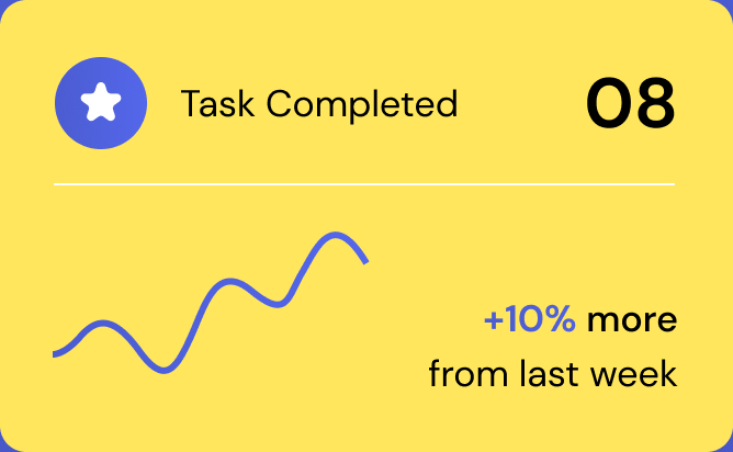 Task Completed 08

+10% more from last week